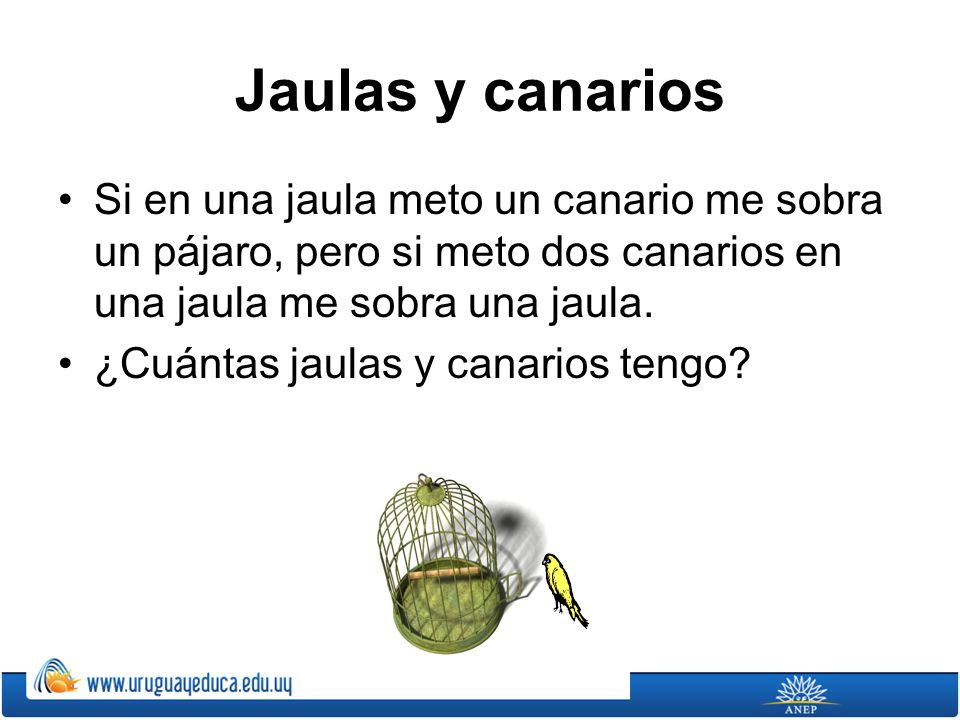 Jaulas y canarios

• Si en una jaula meto un canario me sobra un pájaro, pero si meto dos canarios en una jaula me sobra una jaula.

• ¿Cuántas jaulas y canarios tengo?

www.uruguayeduca.edu.uy

ANEP